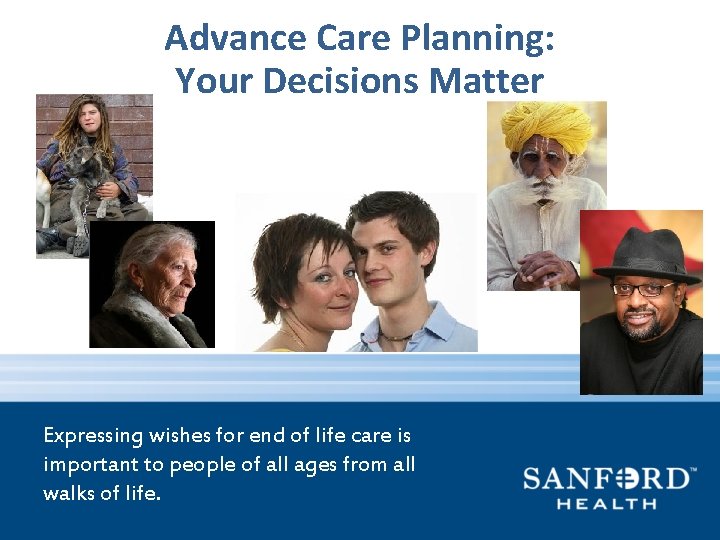 Advance Care Planning:
Your Decisions Matter

Expressing wishes for end of life care is important to people of all ages from all walks of life.

SANFORD™
HEALTH